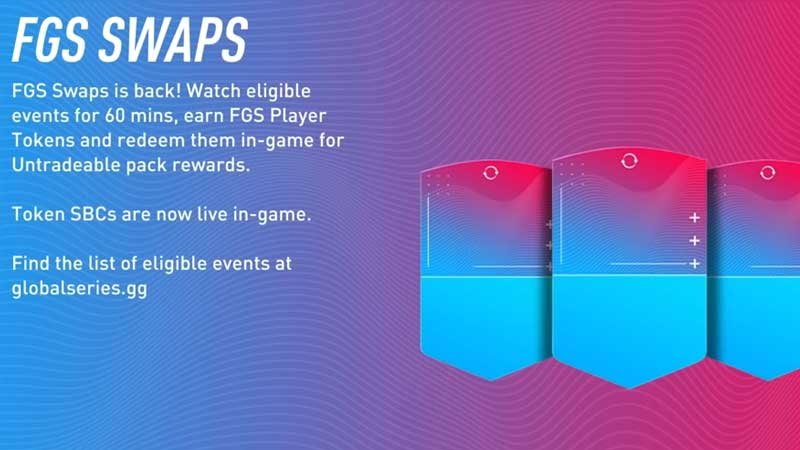 FGS SWAPS

FGS Swaps is back! Watch eligible events for 60 mins, earn FGS Player Tokens and redeem them in-game for Untradeable pack rewards.

Token SBCs are now live in-game.

Find the list of eligible events at globalseries.gg